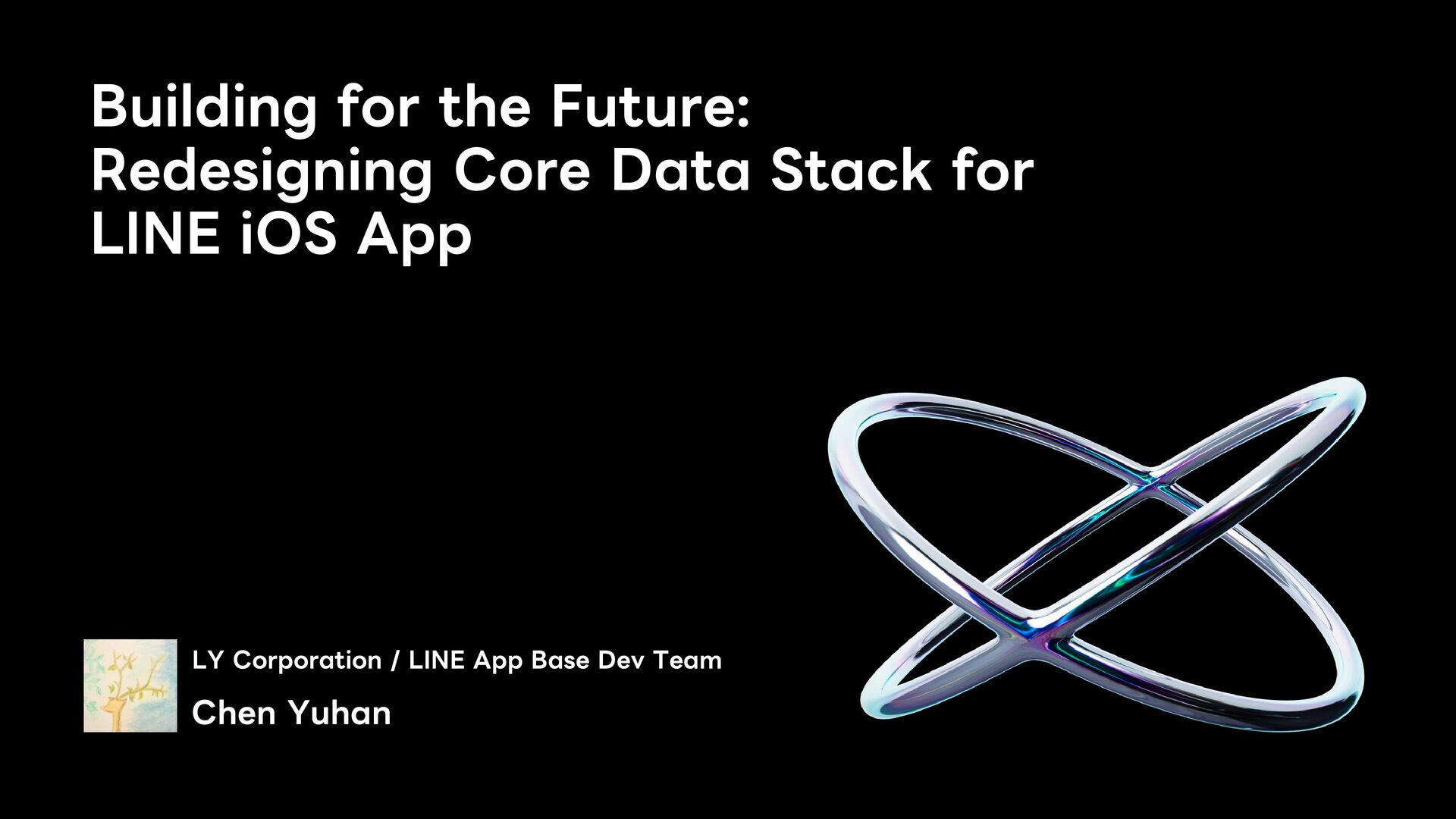 Building for the Future:
Redesigning Core Data Stack for LINE iOS App

LY Corporation / LINE App Base Dev Team

Chen Yuhan